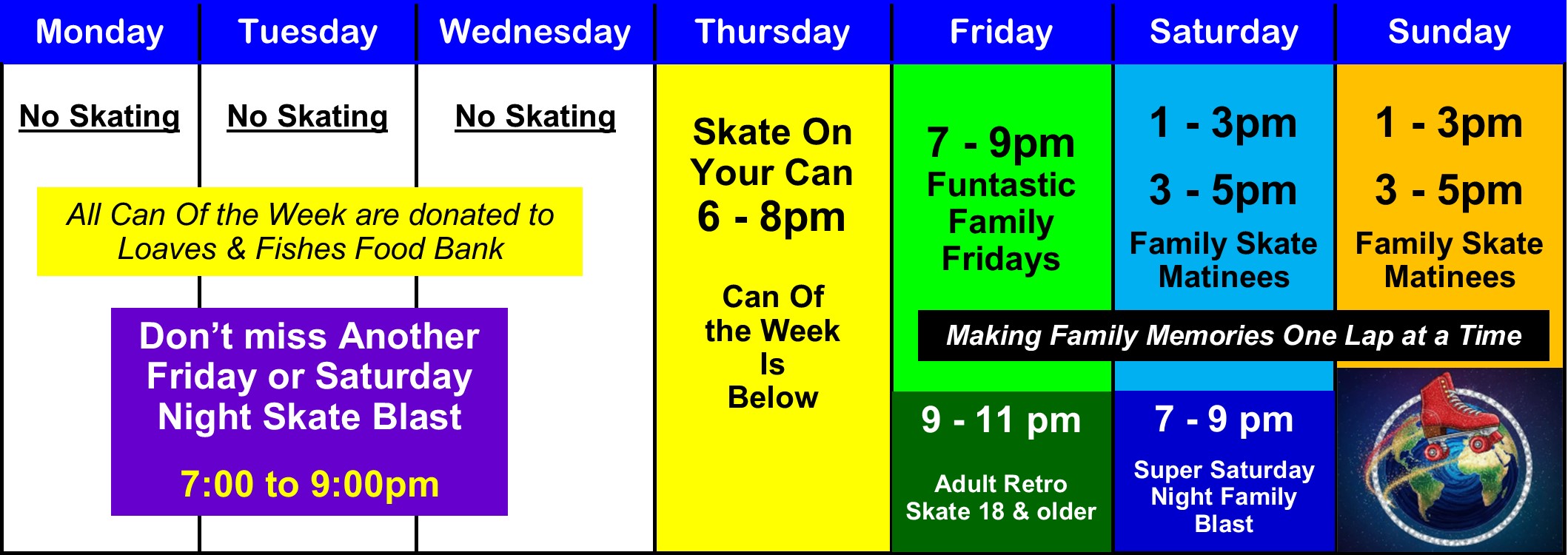 | Monday | Tuesday | Wednesday | Thursday | Friday | Saturday | Sunday |
|---|---|---|---|---|---|---|
| No Skating | No Skating | No Skating | Skate On Your Can 6 - 8pm Can Of the Week Is Below | 7 - 9pm Funtastic Family Fridays | 1 - 3pm 3 - 5pm Family Skate Matinees | 1 - 3pm 3 - 5pm Family Skate Matinees |
| | | | | 9 - 11 pm Adult Retro Skate 18 & older | 7 - 9 pm Super Saturday Night Family Blast | |

All Can Of the Week are donated to Loaves & Fishes Food Bank

Don't miss Another Friday or Saturday Night Skate Blast

7:00 to 9:00pm

Making Family Memories One Lap at a Time